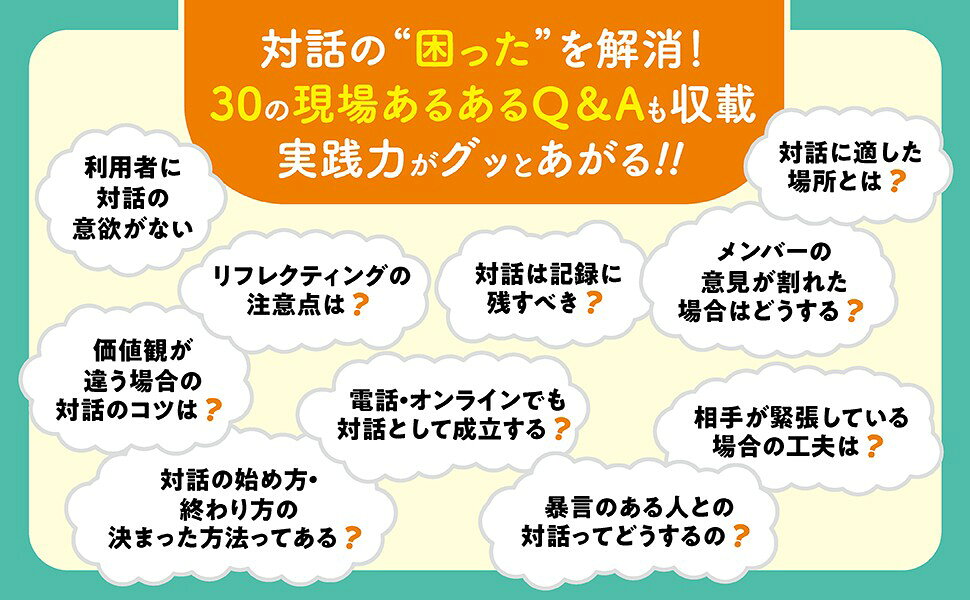 対話の“困った”を解消!
30の現場あるあるQ＆Aも収載
実践力がグッとあがる!!

利用者に対話の意欲がない

対話に適した場所とは?

リフレクティングの注意点は?

対話は記録に残すべき?

メンバーの意見が割れた場合はどうする?

価値観が違う場合の対話のコツは?

電話・オンラインでも対話として成立する?

相手が緊張している場合の工夫は?

対話の始め方・終わり方の決まった方法ってある?

暴言のある人との対話ってどうするの?